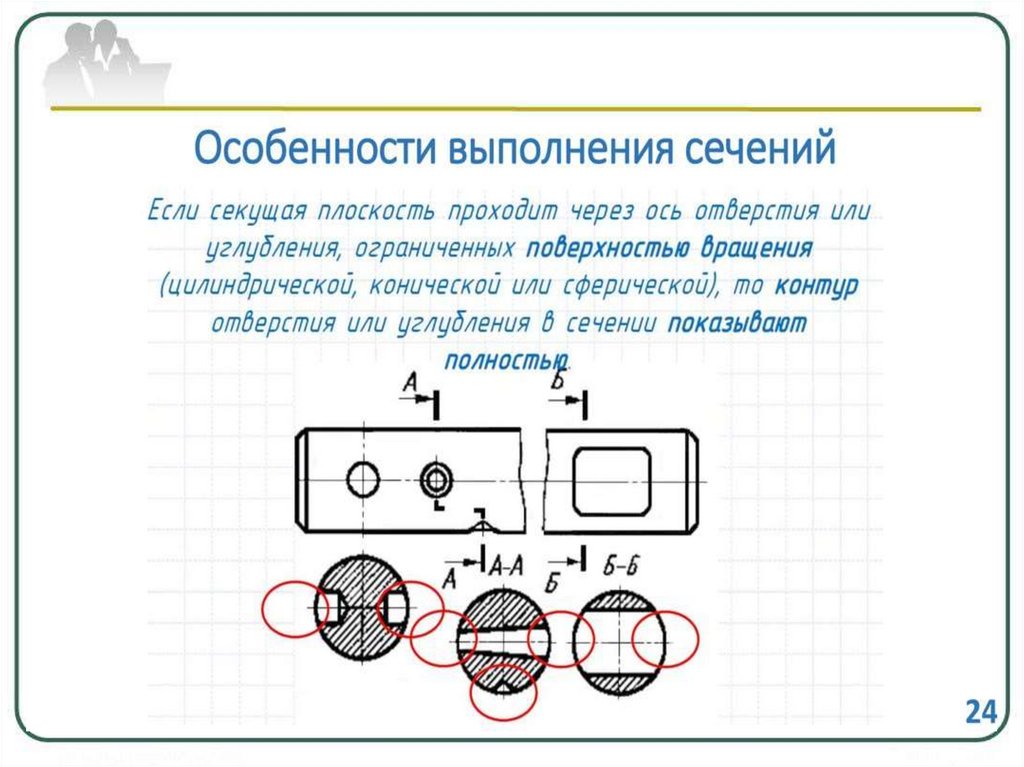 Особенности выполнения сечений

Если секущая плоскость проходит через ось отверстия или углубления, ограниченных поверхностью вращения (цилиндрической, конической или сферической), то контур отверстия или углубления в сечении показывают полностью.

А

Б

А

А-А

Б

Б-Б

24